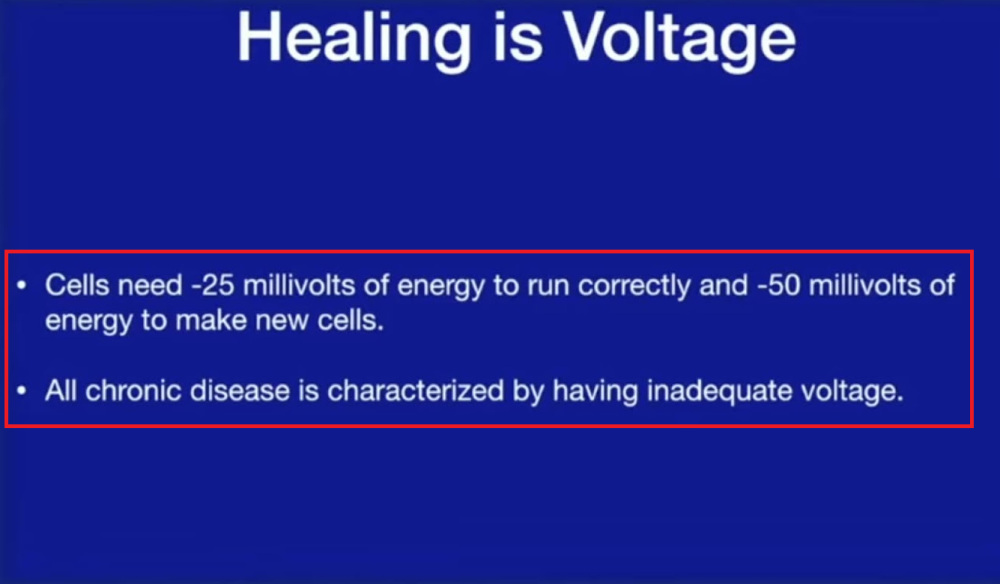 Healing is Voltage

• Cells need -25 millivolts of energy to run correctly and -50 millivolts of energy to make new cells.

• All chronic disease is characterized by having inadequate voltage.